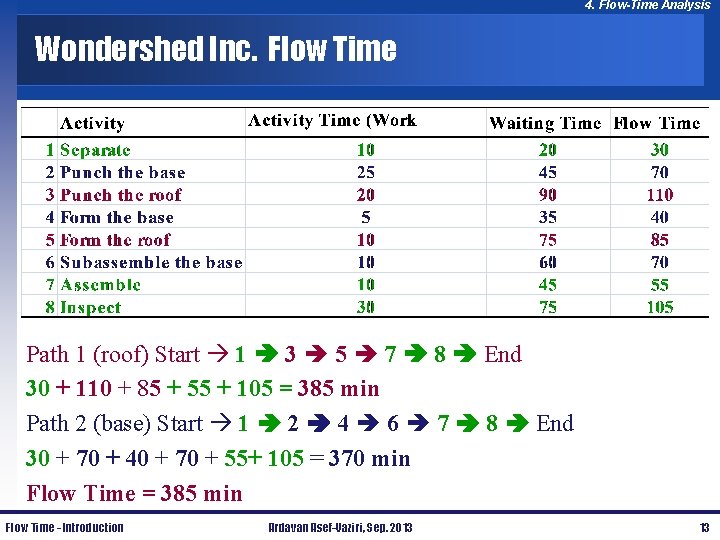 4. Flow-Time Analysis

Wondershed Inc. Flow Time

| | Activity | Activity Time (Work | Waiting Time | Flow Time |
|---|---|---|---|---|
| 1 | Separate | 10 | 20 | 30 |
| 2 | Punch the base | 25 | 45 | 70 |
| 3 | Punch the roof | 20 | 90 | 110 |
| 4 | Form the base | 5 | 35 | 40 |
| 5 | Form the roof | 10 | 75 | 85 |
| 6 | Subassemble the base | 10 | 60 | 70 |
| 7 | Assemble | 10 | 45 | 55 |
| 8 | Inspect | 30 | 75 | 105 |

Path 1 (roof) Start → 1 → 3 → 5 → 7 → 8 → End

30 + 110 + 85 + 55 + 105 = 385 min

Path 2 (base) Start → 1 → 2 → 4 → 6 → 7 → 8 → End

30 + 70 + 40 + 70 + 55+ 105 = 370 min

Flow Time = 385 min

Flow Time - Introduction

Ardavan Asef-Vaziri, Sep. 2013

13